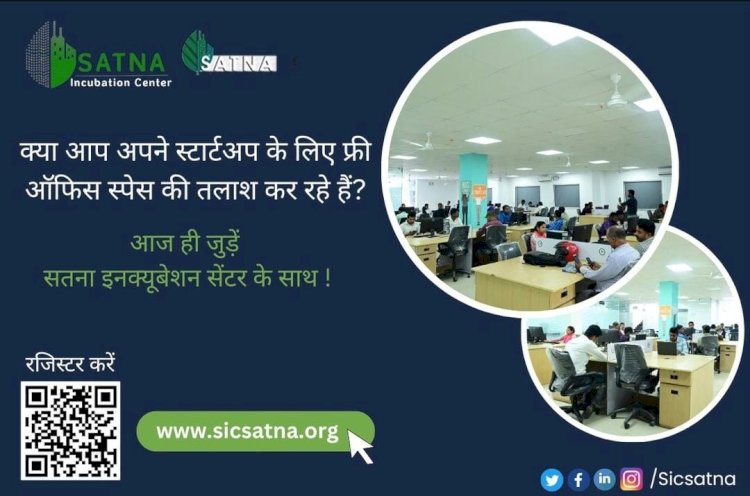 SATNA Incubation Center

SATNA

क्या आप अपने स्टार्टअप के लिए फ्री ऑफिस स्पेस की तलाश कर रहे हैं?

आज ही जुड़ें
सतना इनक्यूबेशन सेंटर के साथ !

रजिस्टर करें

www.sicsatna.org

/Sicsatna